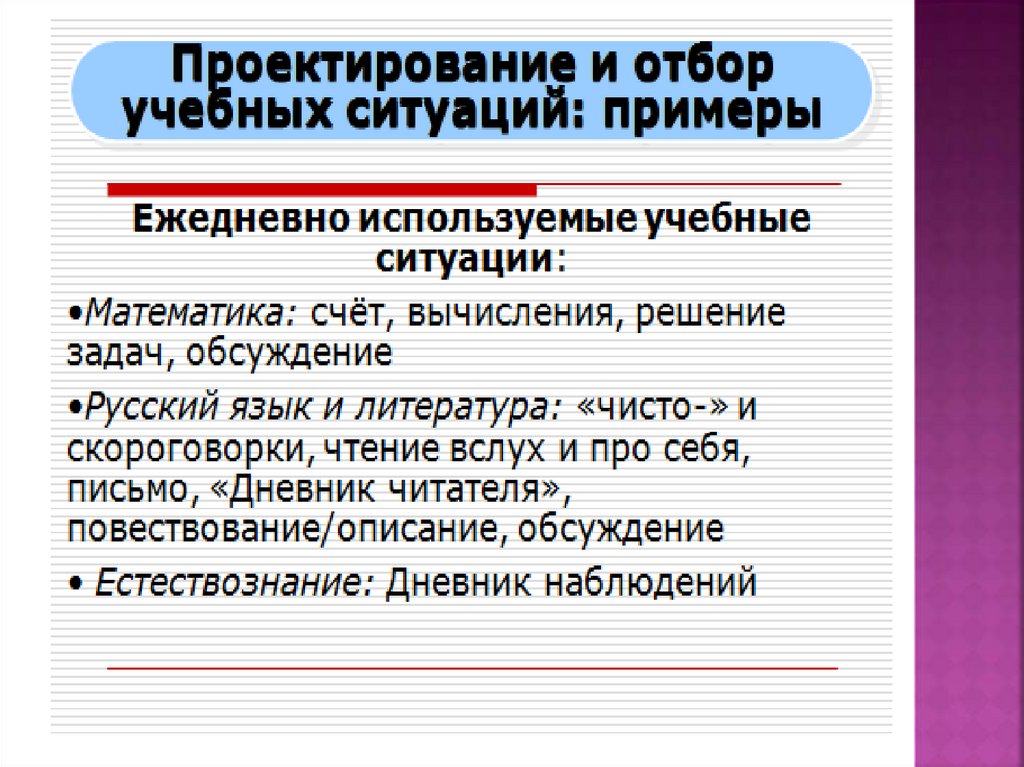 Проектирование и отбор учебных ситуаций: примеры

Ежедневно используемые учебные ситуации:

•Математика: счёт, вычисления, решение задач, обсуждение

•Русский язык и литература: «чисто-» и скороговорки, чтение вслух и про себя, письмо, «Дневник читателя», повествование/описание, обсуждение

• Естествознание: Дневник наблюдений